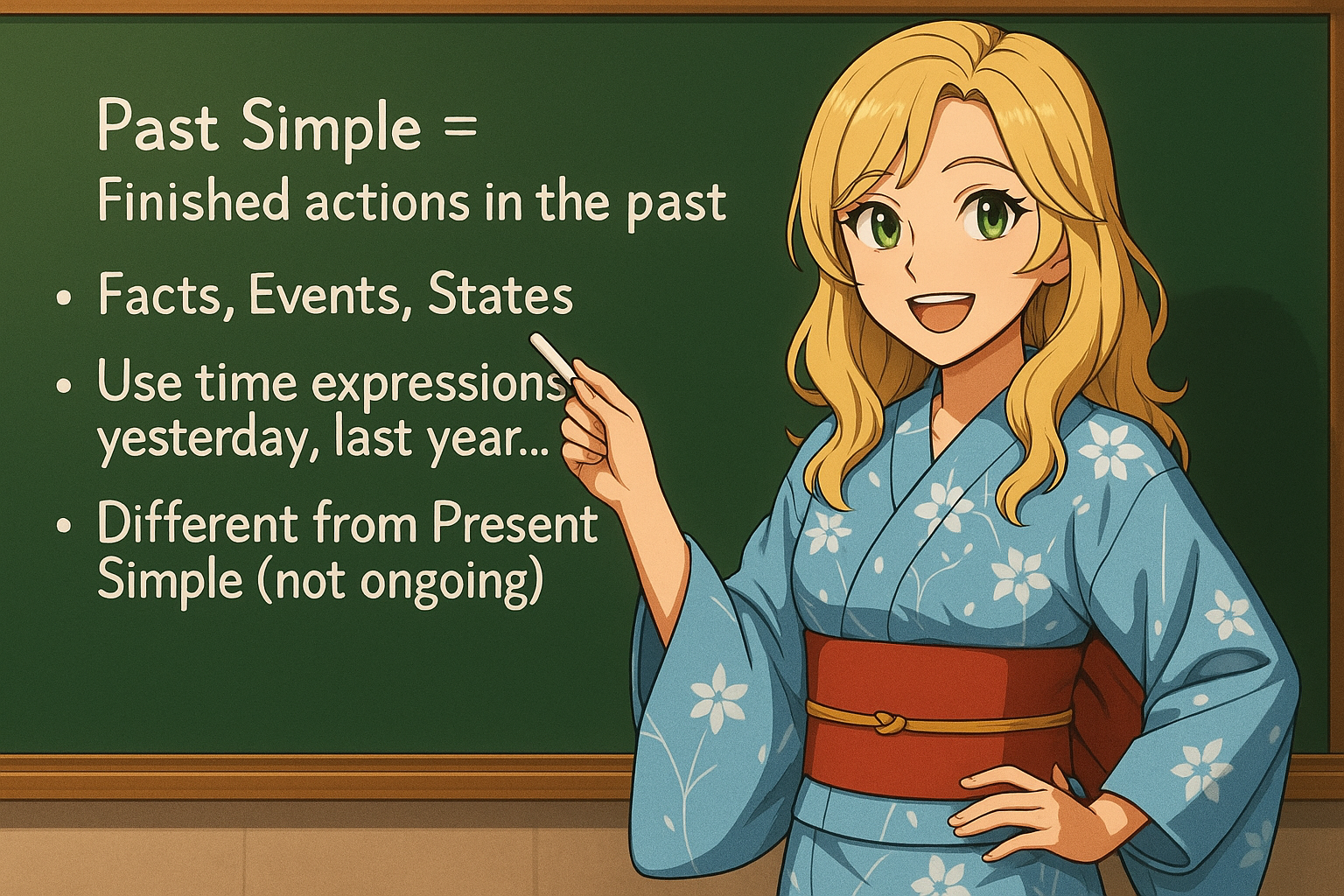 Past Simple =
Finished actions in the past

• Facts, Events, States

• Use time expressions yesterday, last year...

• Different from Present Simple (not ongoing)